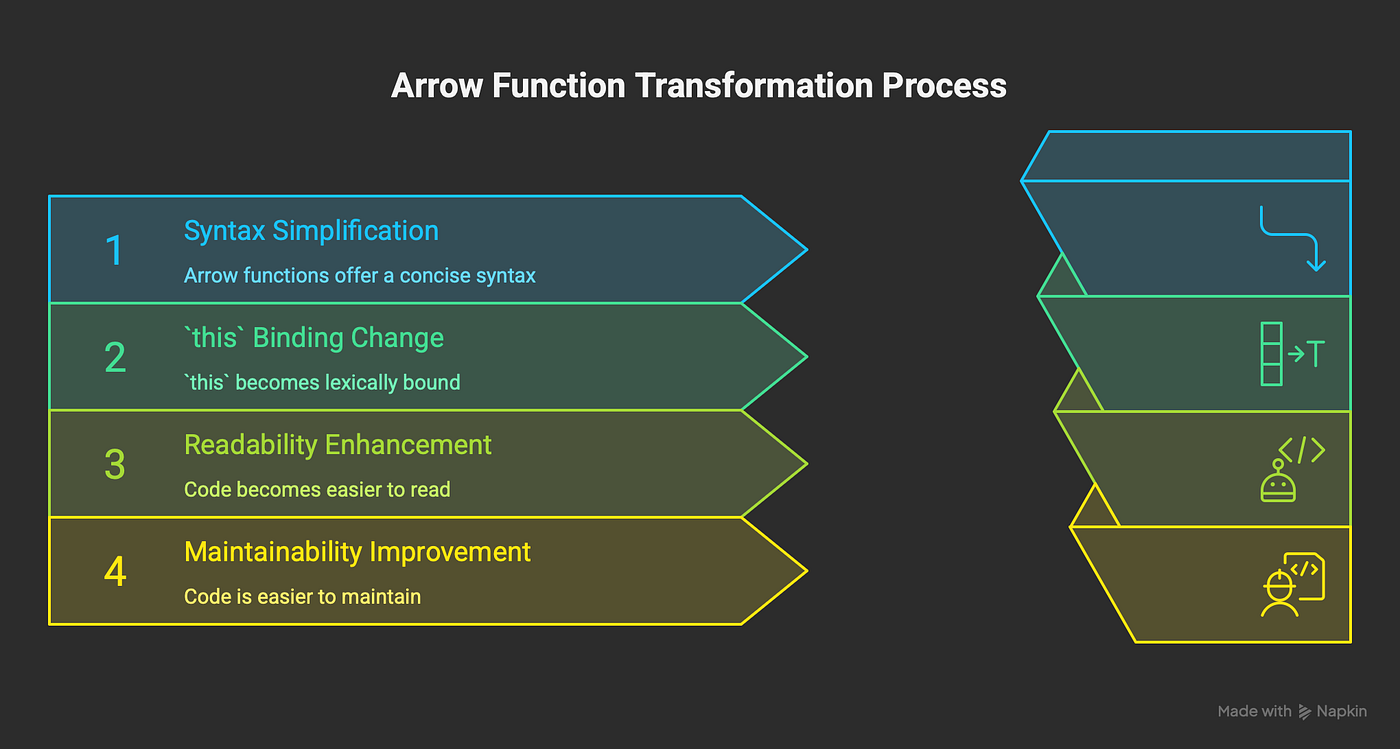 Arrow Function Transformation Process

1
Syntax Simplification
Arrow functions offer a concise syntax

2
`this` Binding Change
`this` becomes lexically bound

3
Readability Enhancement
Code becomes easier to read

4
Maintainability Improvement
Code is easier to maintain

Made with Napkin